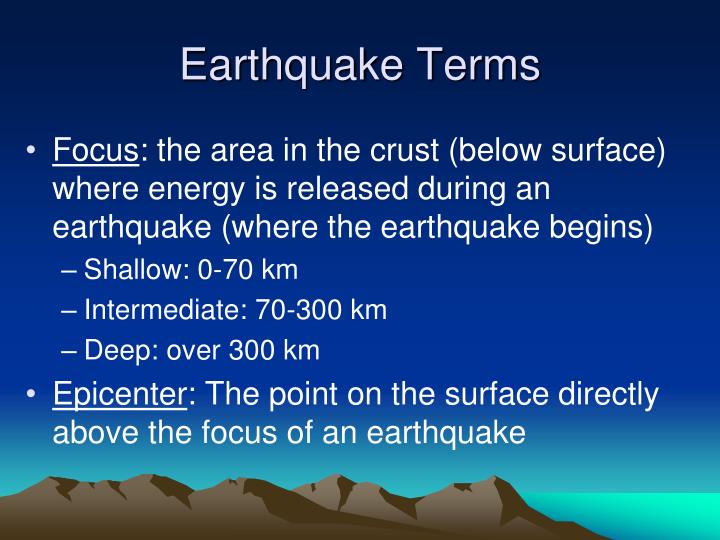 Earthquake Terms

• Focus: the area in the crust (below surface) where energy is released during an earthquake (where the earthquake begins)
– Shallow: 0-70 km
– Intermediate: 70-300 km
– Deep: over 300 km

• Epicenter: The point on the surface directly above the focus of an earthquake